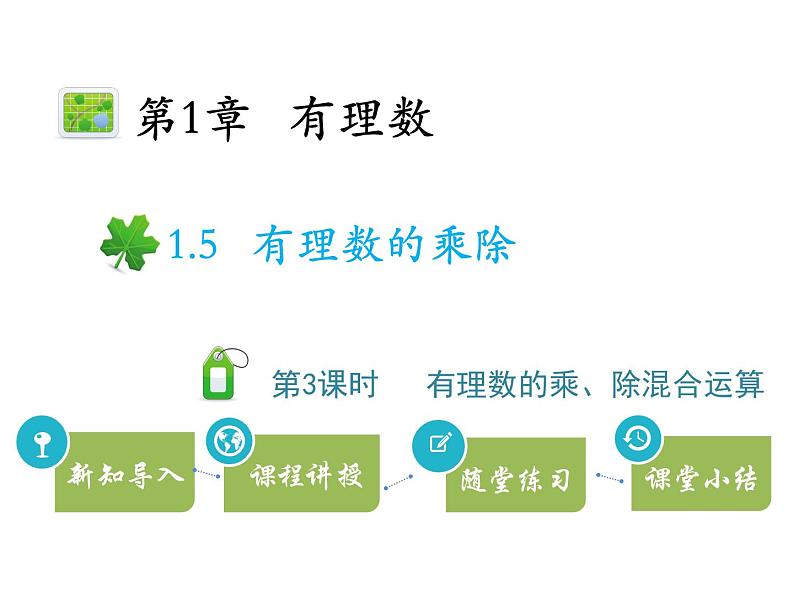 第1章 有理数

1.5 有理数的乘除

第3课时 有理数的乘、除混合运算

新知导入

课程讲授

随堂练习

课堂小结